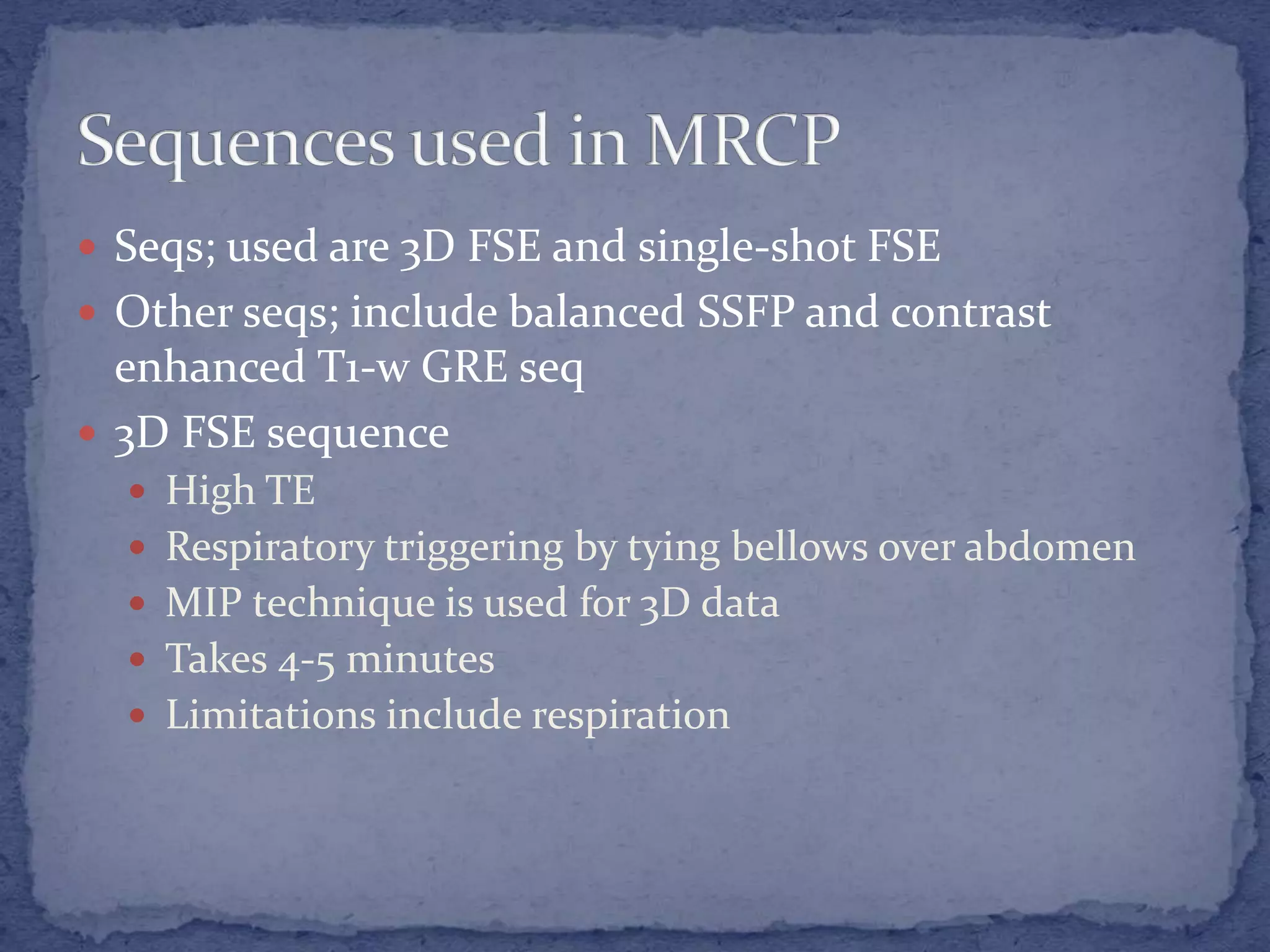 Sequences used in MRCP

- Seqs; used are 3D FSE and single-shot FSE
- Other seqs; include balanced SSFP and contrast enhanced T1-w GRE seq
- 3D FSE sequence
  - High TE
  - Respiratory triggering by tying bellows over abdomen
  - MIP technique is used for 3D data
  - Takes 4-5 minutes
  - Limitations include respiration